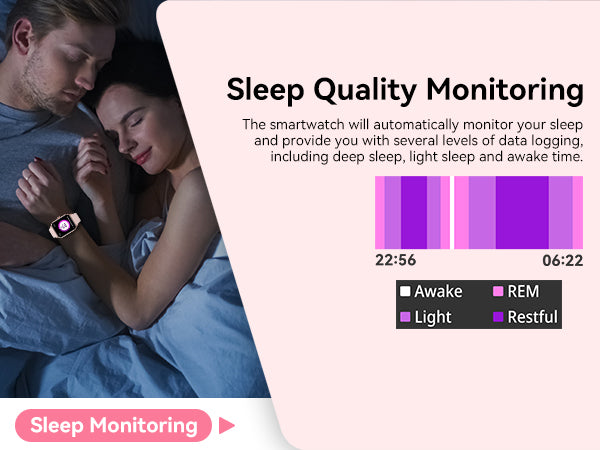 Sleep Quality Monitoring

The smartwatch will automatically monitor your sleep and provide you with several levels of data logging, including deep sleep, light sleep and awake time.

22:56
06:22

Awake
REM
Light
Restful

Sleep Monitoring